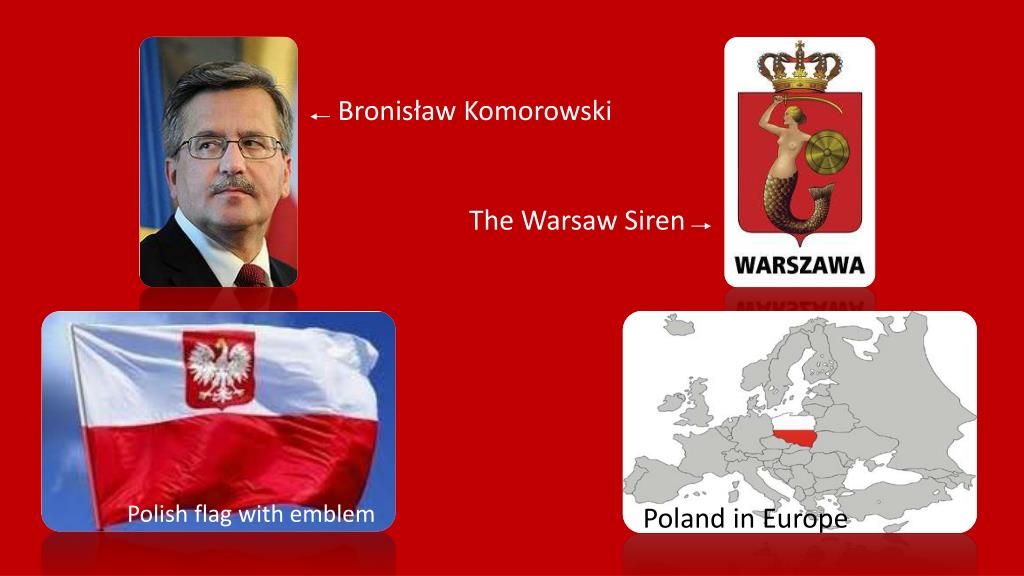 Bronisław Komorowski

The Warsaw Siren

WARSZAWA

Polish flag with emblem

Poland in Europe